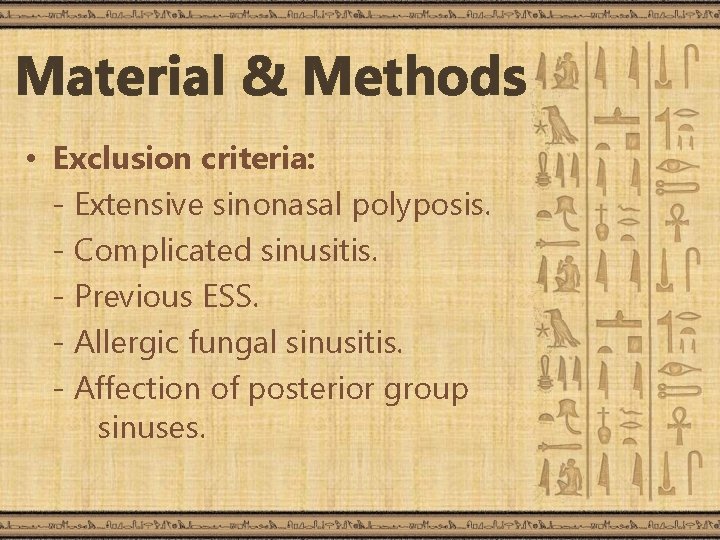 Material & Methods

• Exclusion criteria:
- Extensive sinonasal polyposis.
- Complicated sinusitis.
- Previous ESS.
- Allergic fungal sinusitis.
- Affection of posterior group sinuses.